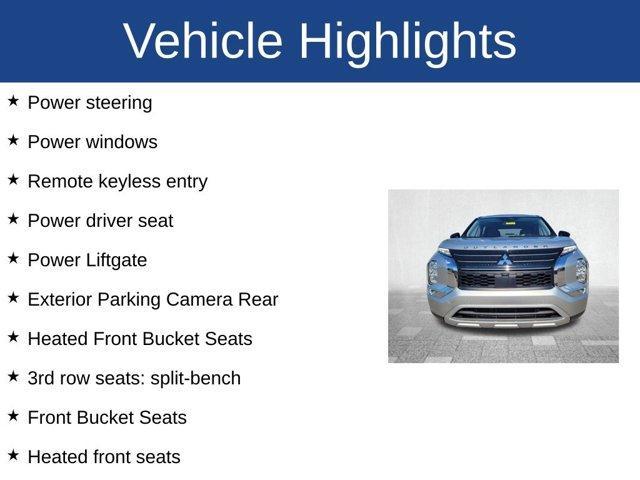 Vehicle Highlights

★ Power steering

★ Power windows

★ Remote keyless entry

★ Power driver seat

★ Power Liftgate

★ Exterior Parking Camera Rear

★ Heated Front Bucket Seats

★ 3rd row seats: split-bench

★ Front Bucket Seats

★ Heated front seats

OUTLANDER